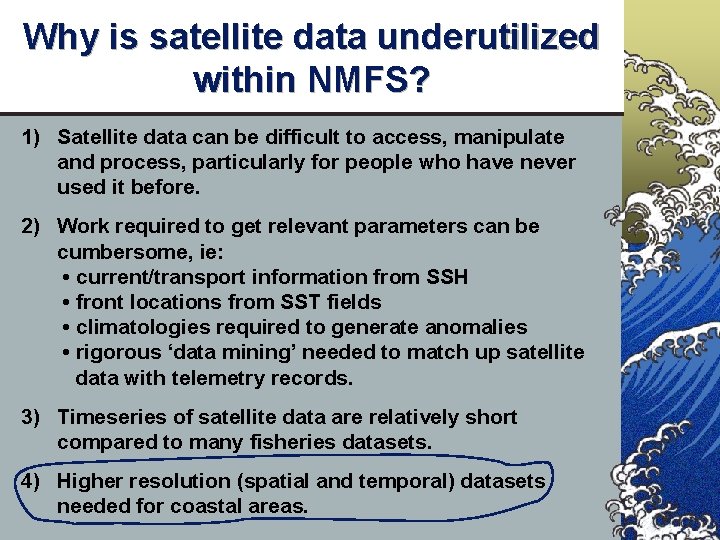 Why is satellite data underutilized within NMFS?

1) Satellite data can be difficult to access, manipulate and process, particularly for people who have never used it before.

2) Work required to get relevant parameters can be cumbersome, ie:
• current/transport information from SSH
• front locations from SST fields
• climatologies required to generate anomalies
• rigorous ‘data mining’ needed to match up satellite data with telemetry records.

3) Timeseries of satellite data are relatively short compared to many fisheries datasets.

4) Higher resolution (spatial and temporal) datasets needed for coastal areas.